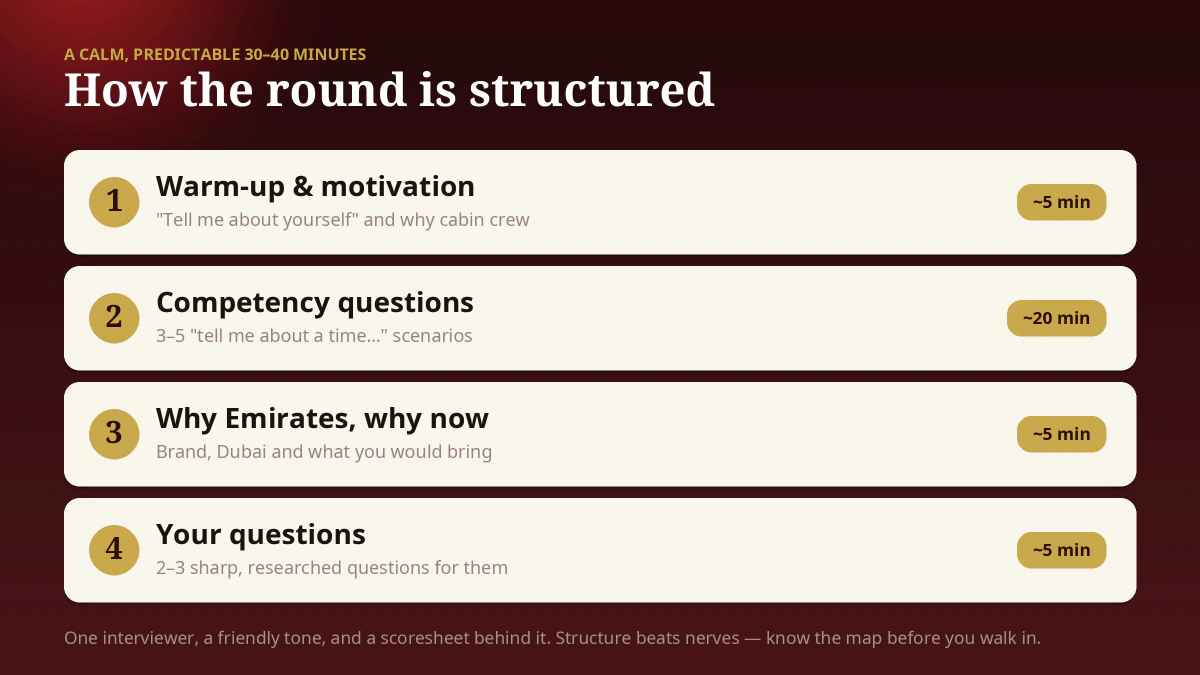 A CALM, PREDICTABLE 30–40 MINUTES

How the round is structured

1
Warm-up & motivation
"Tell me about yourself" and why cabin crew
~5 min

2
Competency questions
3–5 "tell me about a time..." scenarios
~20 min

3
Why Emirates, why now
Brand, Dubai and what you would bring
~5 min

4
Your questions
2–3 sharp, researched questions for them
~5 min

One interviewer, a friendly tone, and a scoresheet behind it. Structure beats nerves — know the map before you walk in.